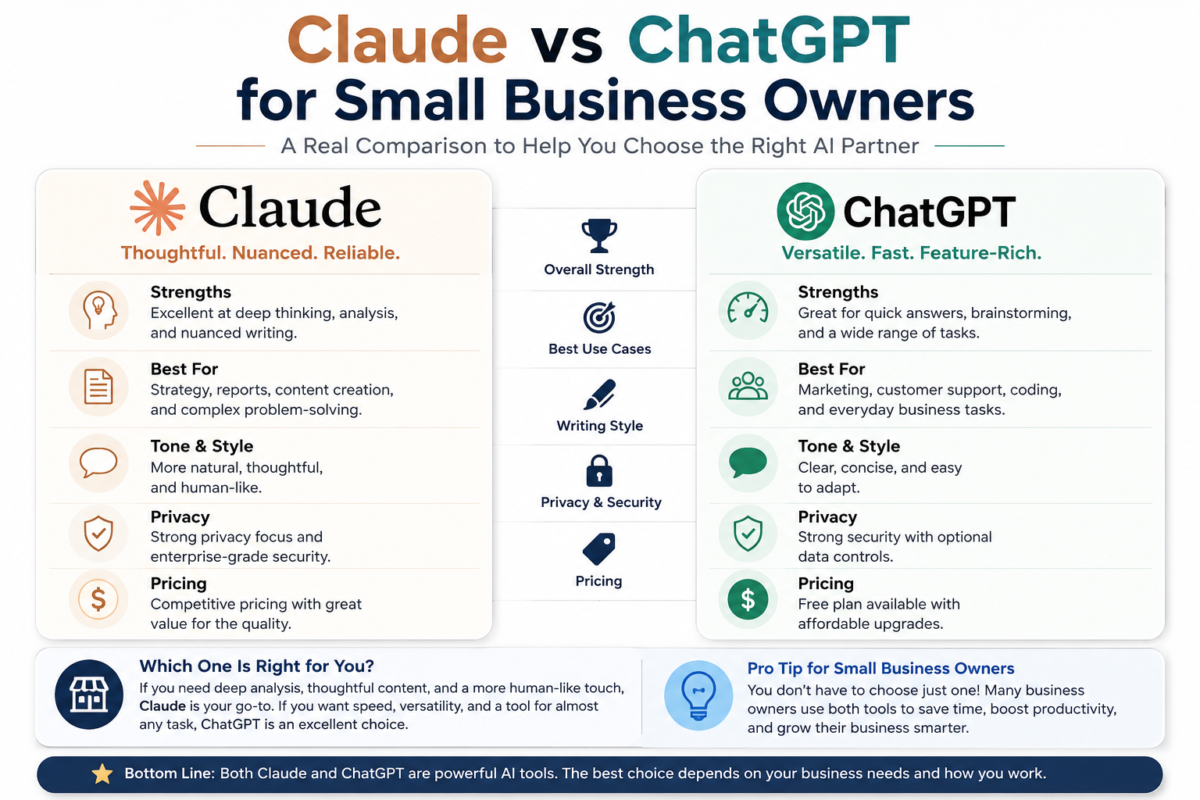 Claude vs ChatGPT for Small Business Owners

A Real Comparison to Help You Choose the Right AI Partner

Claude
Thoughtful. Nuanced. Reliable.

Strengths
Excellent at deep thinking, analysis, and nuanced writing.

Best For
Strategy, reports, content creation, and complex problem-solving.

Tone & Style
More natural, thoughtful, and human-like.

Privacy
Strong privacy focus and enterprise-grade security.

Pricing
Competitive pricing with great value for the quality.

Overall Strength

Best Use Cases

Writing Style

Privacy & Security

Pricing

ChatGPT
Versatile. Fast. Feature-Rich.

Strengths
Great for quick answers, brainstorming, and a wide range of tasks.

Best For
Marketing, customer support, coding, and everyday business tasks.

Tone & Style
Clear, concise, and easy to adapt.

Privacy
Strong security with optional data controls.

Pricing
Free plan available with affordable upgrades.

Which One Is Right for You?
If you need deep analysis, thoughtful content, and a more human-like touch, Claude is your go-to. If you want speed, versatility, and a tool for almost any task, ChatGPT is an excellent choice.

Pro Tip for Small Business Owners
You don't have to choose just one! Many business owners use both tools to save time, boost productivity, and grow their business smarter.

Bottom Line: Both Claude and ChatGPT are powerful AI tools. The best choice depends on your business needs and how you work.